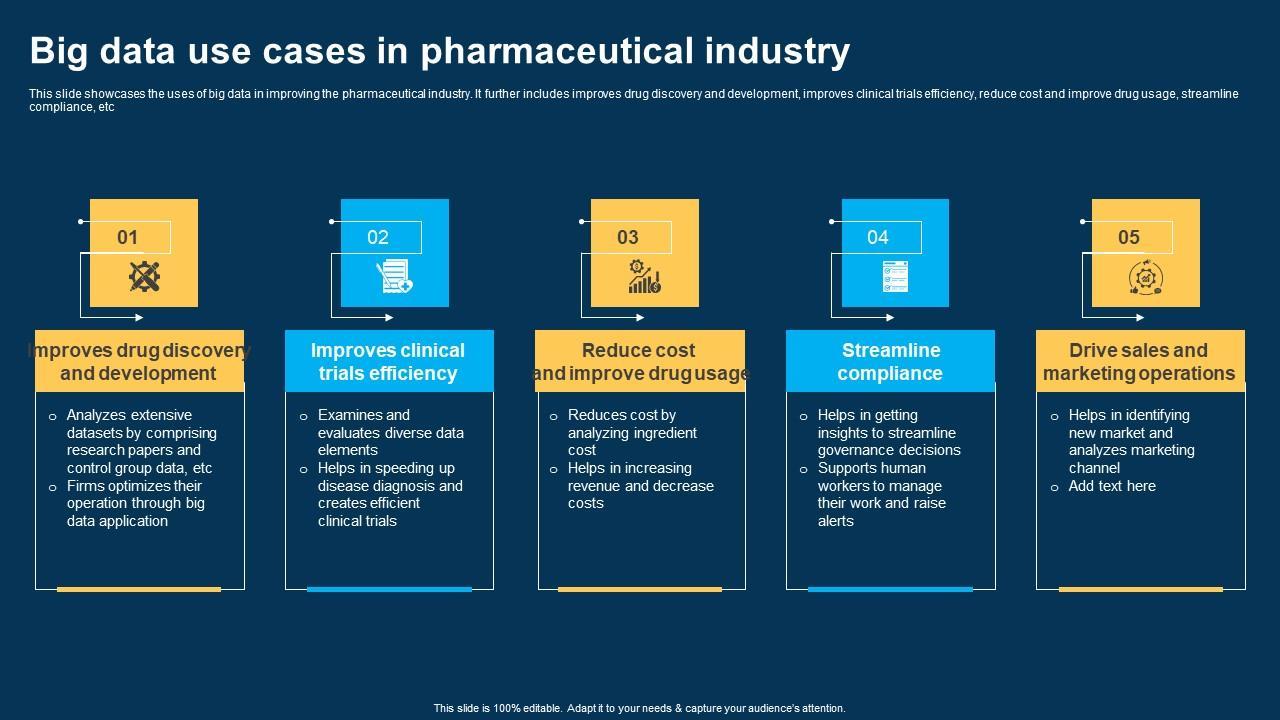 Big data use cases in pharmaceutical industry

This slide showcases the uses of big data in improving the pharmaceutical industry. It further includes improves drug discovery and development, improves clinical trials efficiency, reduce cost and improve drug usage, streamline compliance, etc

01

Improves drug discovery and development

o Analyzes extensive datasets by comprising research papers and control group data, etc
o Firms optimizes their operation through big data application

02

Improves clinical trials efficiency

o Examines and evaluates diverse data elements
o Helps in speeding up disease diagnosis and creates efficient clinical trials

03

Reduce cost and improve drug usage

o Reduces cost by analyzing ingredient cost
o Helps in increasing revenue and decrease costs

04

Streamline compliance

o Helps in getting insights to streamline governance decisions
o Supports human workers to manage their work and raise alerts

05

Drive sales and marketing operations

o Helps in identifying new market and analyzes marketing channel
o Add text here

This slide is 100% editable. Adapt it to your needs & capture your audience's attention.